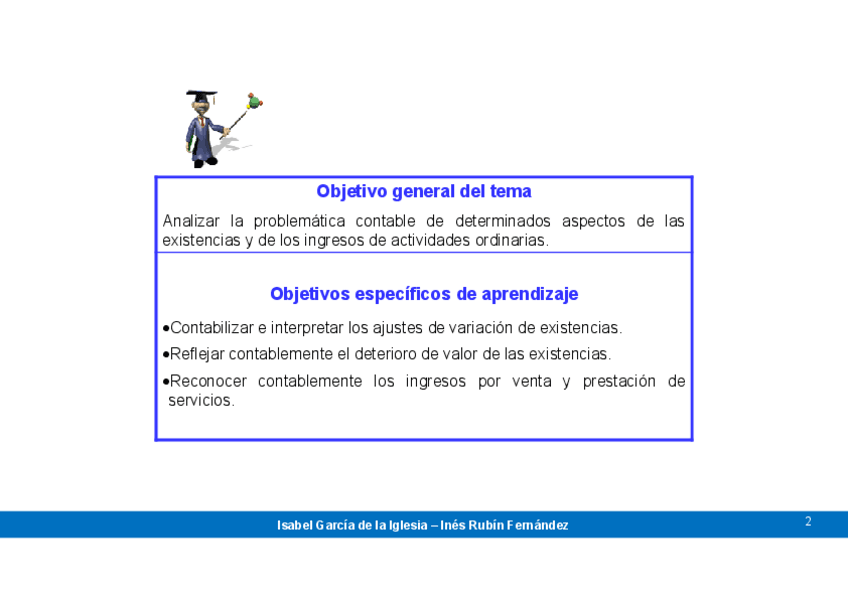 Objetivo general del tema

Analizar la problemática contable de determinados aspectos de las existencias y de los ingresos de actividades ordinarias.

Objetivos específicos de aprendizaje

•Contabilizar e interpretar los ajustes de variación de existencias.

•Reflejar contablemente el deterioro de valor de las existencias.

•Reconocer contablemente los ingresos por venta y prestación de servicios.

Isabel García de la Iglesia – Inés Rubín Fernández

2